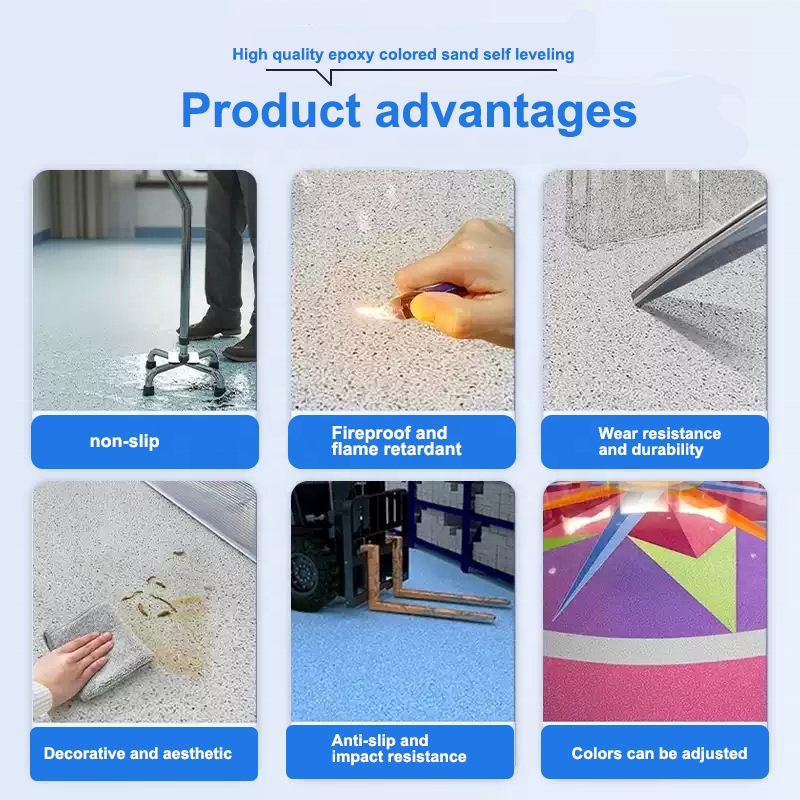 High quality epoxy colored sand self leveling

Product advantages

non-slip

Fireproof and flame retardant

Wear resistance and durability

Decorative and aesthetic

Anti-slip and impact resistance

Colors can be adjusted